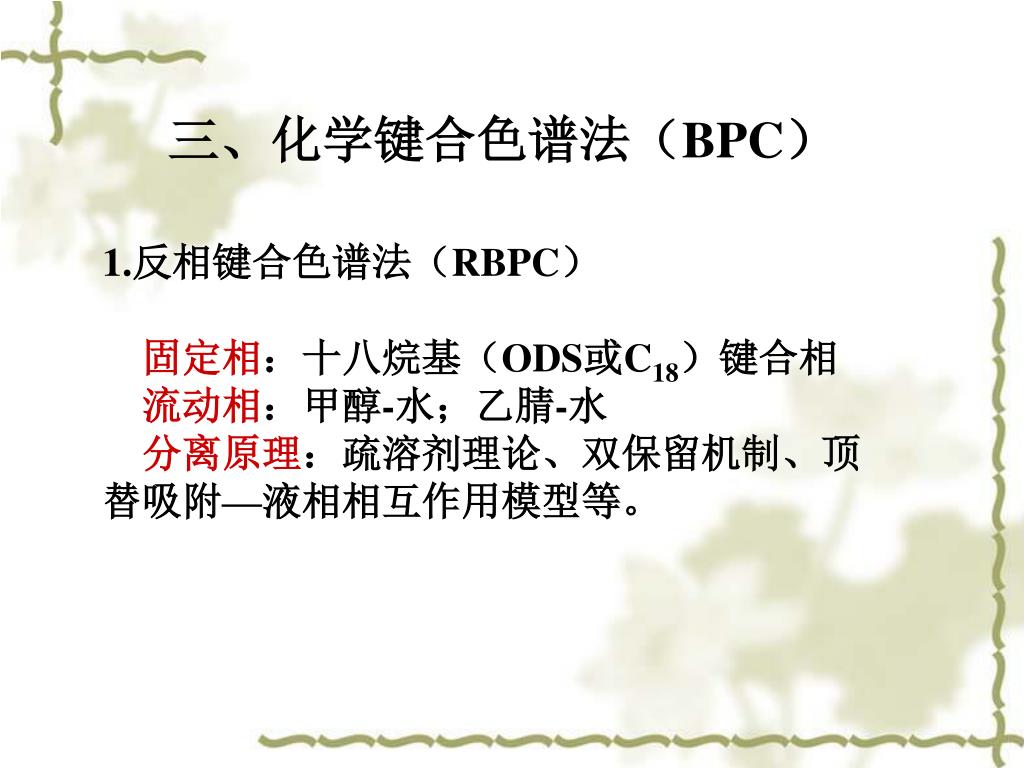 三、化学键合色谱法（BPC）

1.反相键合色谱法（RBPC）

固定相：十八烷基（ODS或$C_{18}$）键合相
流动相：甲醇-水；乙腈-水
分离原理：疏溶剂理论、双保留机制、顶替吸附—液相相互作用模型等。